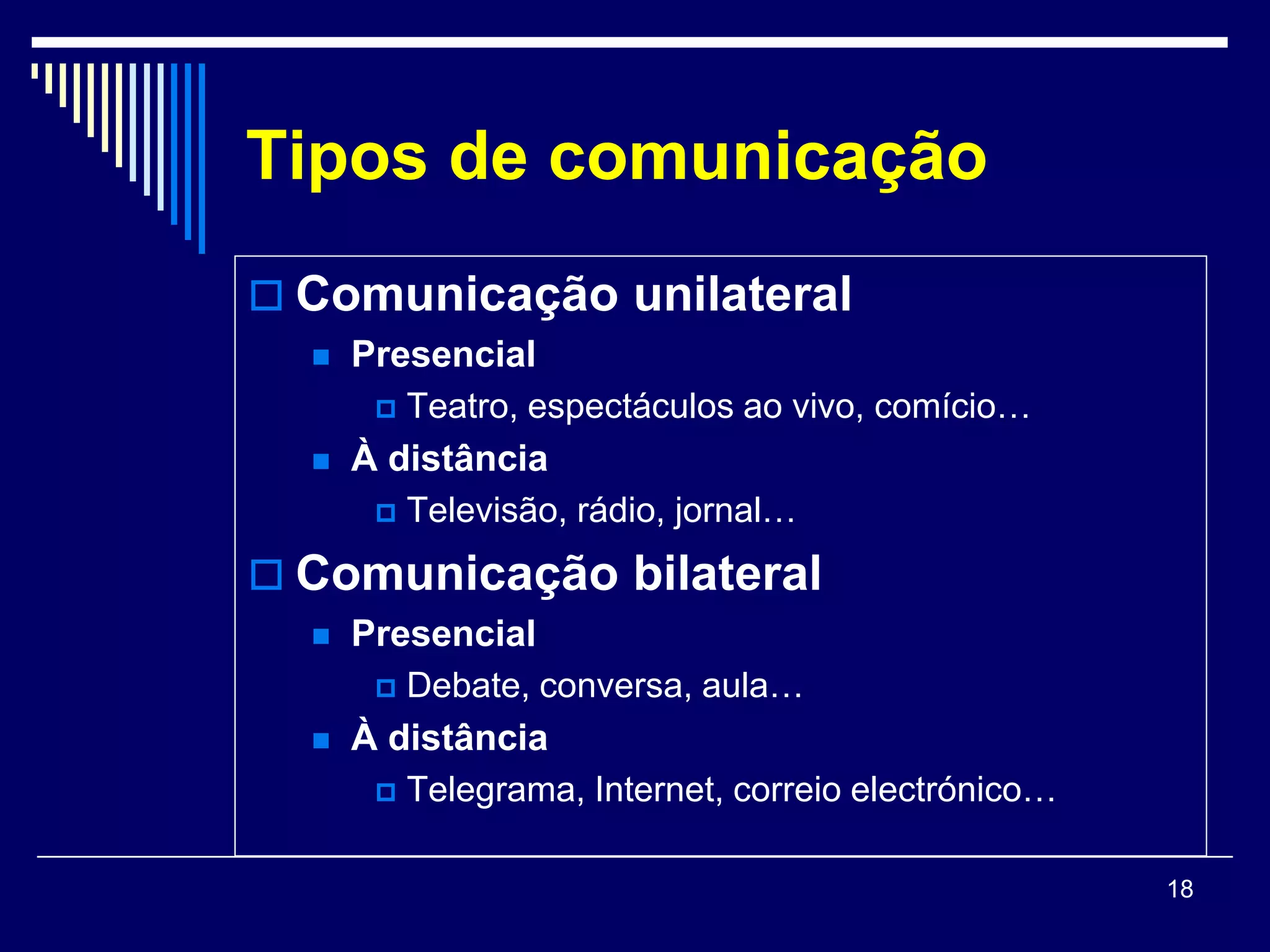 Tipos de comunicação

Comunicação unilateral
Presencial
Teatro, espectáculos ao vivo, comício…
À distância
Televisão, rádio, jornal…
Comunicação bilateral
Presencial
Debate, conversa, aula…
À distância
Telegrama, Internet, correio electrónico…

18